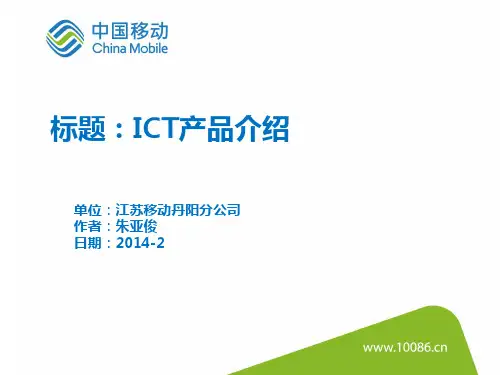 中国移动
China Mobile

标题：ICT产品介绍

单位：江苏移动丹阳分公司
作者：朱亚俊
日期：2014-2

www.10086.cn